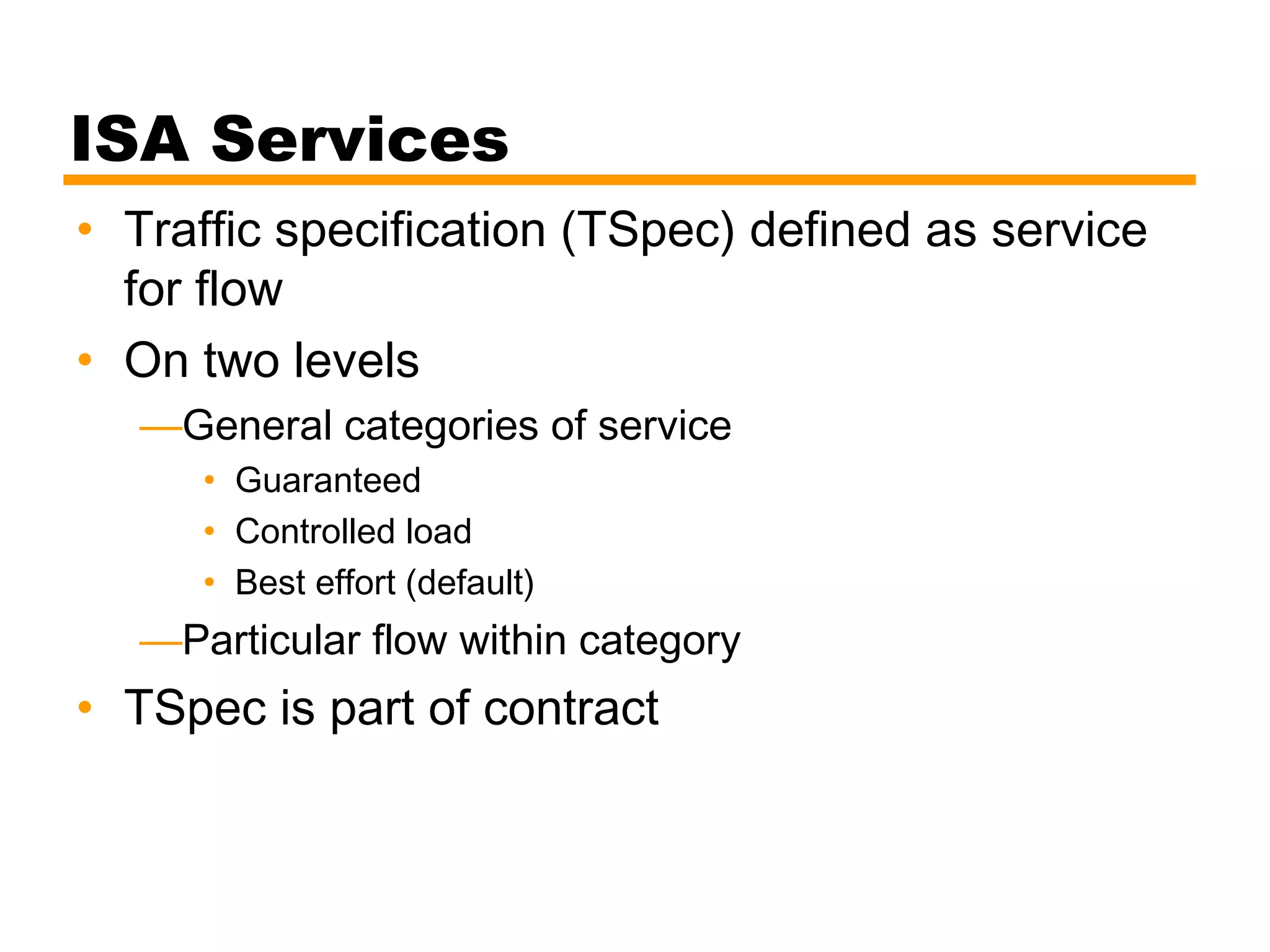 ISA Services

• Traffic specification (TSpec) defined as service for flow
• On two levels
—General categories of service
• Guaranteed
• Controlled load
• Best effort (default)
—Particular flow within category
• TSpec is part of contract